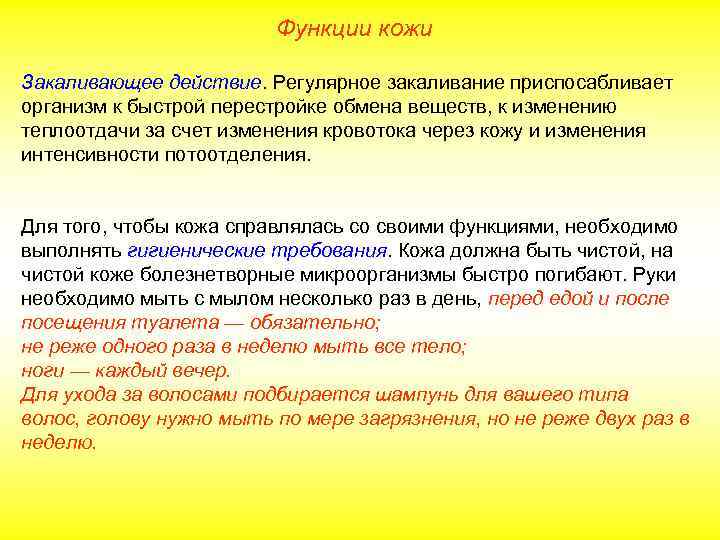 Функции кожи

Закаливающее действие. Регулярное закаливание приспосабливает организм к быстрой перестройке обмена веществ, к изменению теплоотдачи за счет изменения кровотока через кожу и изменения интенсивности потоотделения.

Для того, чтобы кожа справлялась со своими функциями, необходимо выполнять гигиенические требования. Кожа должна быть чистой, на чистой коже болезнетворные микроорганизмы быстро погибают. Руки необходимо мыть с мылом несколько раз в день, перед едой и после посещения туалета — обязательно;
не реже одного раза в неделю мыть все тело;
ноги — каждый вечер.
Для ухода за волосами подбирается шампунь для вашего типа волос, голову нужно мыть по мере загрязнения, но не реже двух раз в неделю.